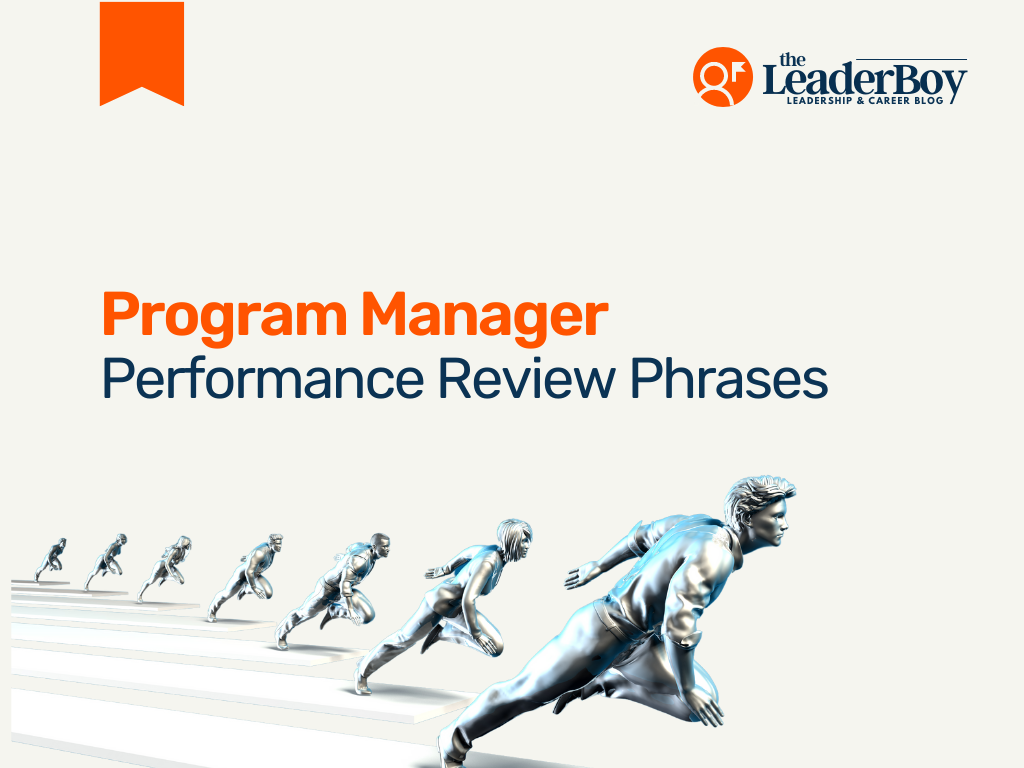 the LeaderBoy
LEADERSHIP & CAREER BLOG

Program Manager
Performance Review Phrases